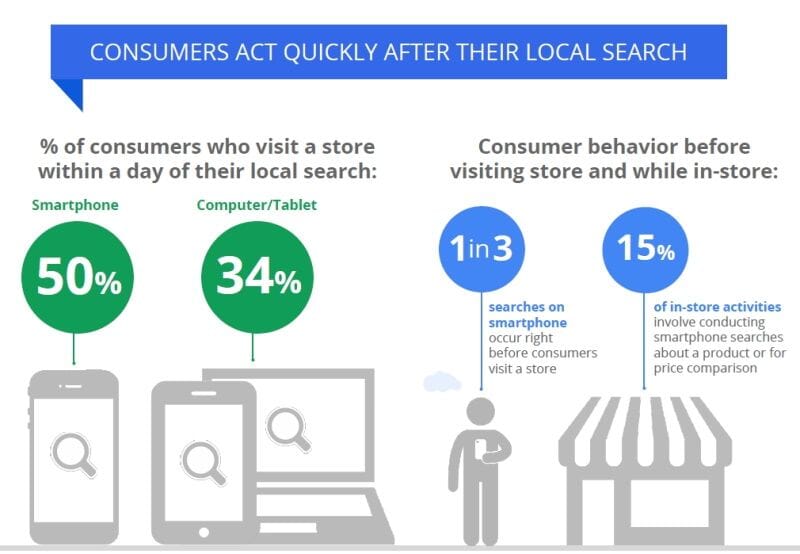 CONSUMERS ACT QUICKLY AFTER THEIR LOCAL SEARCH

% of consumers who visit a store within a day of their local search:

Smartphone

50%

Computer/Tablet

34%

Consumer behavior before visiting store and while in-store:

1 in 3

searches on smartphone occur right before consumers visit a store

15%

of in-store activities involve conducting smartphone searches about a product or for price comparison